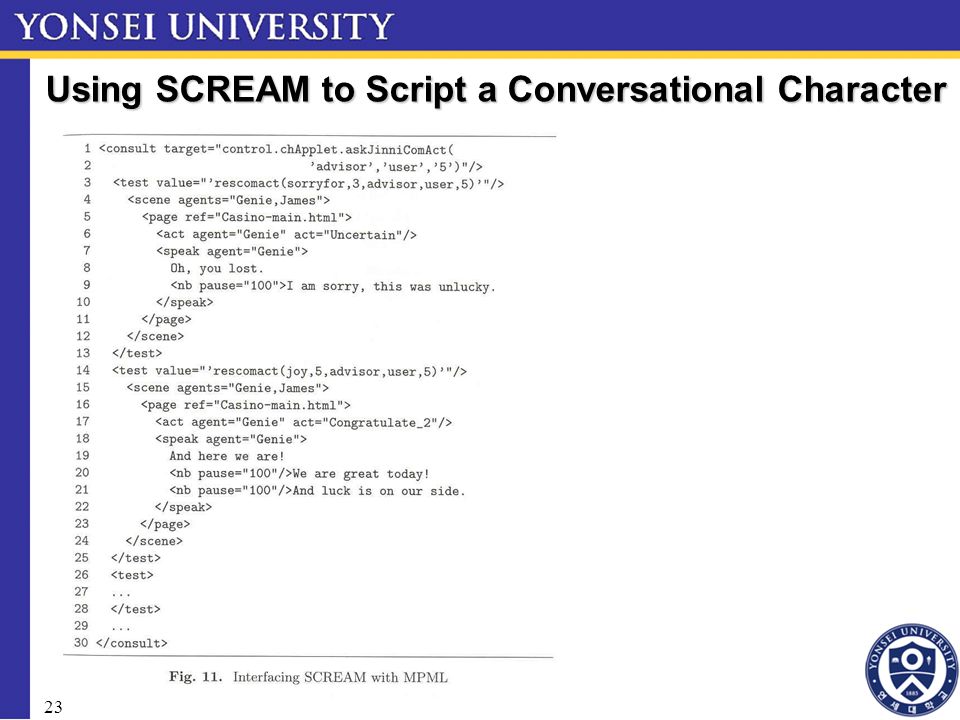 YONSEI UNIVERSITY

Using SCREAM to Script a Conversational Character

1 <consult target="control.chApplet.askJinniComAct(
2 'advisor','user','5')"/>
3 <test value="'rescomact(sorryfor,3,advisor,user,5)'"/>
4 <scene agents="Genie,James">
5 <page ref="Casino-main.html">
6 <act agent="Genie" act="Uncertain"/>
7 <speak agent="Genie">
8 Oh, you lost.
9 <nb pause="100">I am sorry, this was unlucky.
10 </speak>
11 </page>
12 </scene>
13 </test>
14 <test value="'rescomact(joy,5,advisor,user,5)'"/>
15 <scene agents="Genie,James">
16 <page ref="Casino-main.html">
17 <act agent="Genie" act="Congratulate_2"/>
18 <speak agent="Genie">
19 And here we are!
20 <nb pause="100"/>We are great today!
21 <nb pause="100"/>And luck is on our side.
22 </speak>
23 </page>
24 </scene>
25 </test>
26 <test>
27 ...
28 </test>
29 ...
30 </consult>

Fig. 11. Interfacing SCREAM with MPML

23

YONSEI UNIVERSITY 1885 연세대학교